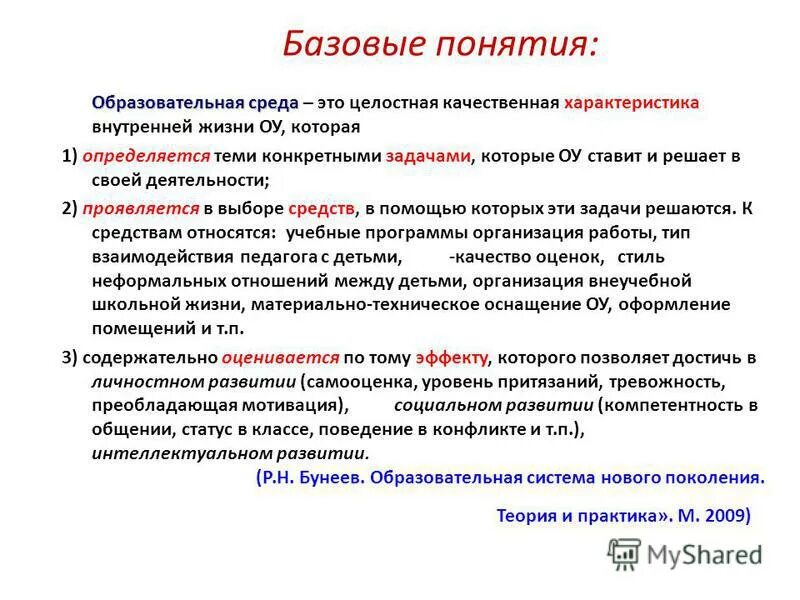 Базовые понятия:

Образовательная среда – это целостная качественная характеристика внутренней жизни ОУ, которая

1) определяется теми конкретными задачами, которые ОУ ставит и решает в своей деятельности;

2) проявляется в выборе средств, в помощью которых эти задачи решаются. К средствам относятся: учебные программы организация работы, тип взаимодействия педагога с детьми, -качество оценок, стиль неформальных отношений между детьми, организация внеучебной школьной жизни, материально-техническое оснащение ОУ, оформление помещений и т.п.

3) содержательно оценивается по тому эффекту, которого позволяет достичь в личностном развитии (самооценка, уровень притязаний, тревожность, преобладающая мотивация), социальном развитии (компетентность в общении, статус в классе, поведение в конфликте и т.п.), интеллектуальном развитии.

(Р.Н. Бунеев. Образовательная система нового поколения.

Теория и практика». М. 2009)

MyShared